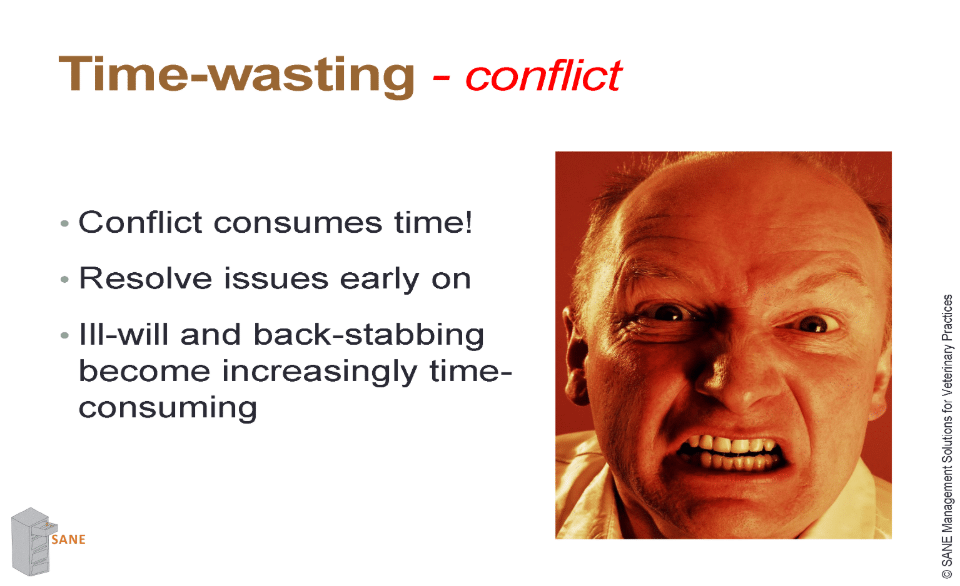 Time-wasting - conflict

• Conflict consumes time!
• Resolve issues early on
• Ill-will and back-stabbing become increasingly time-consuming

SANE

© SANE Management Solutions for Veterinary Practices